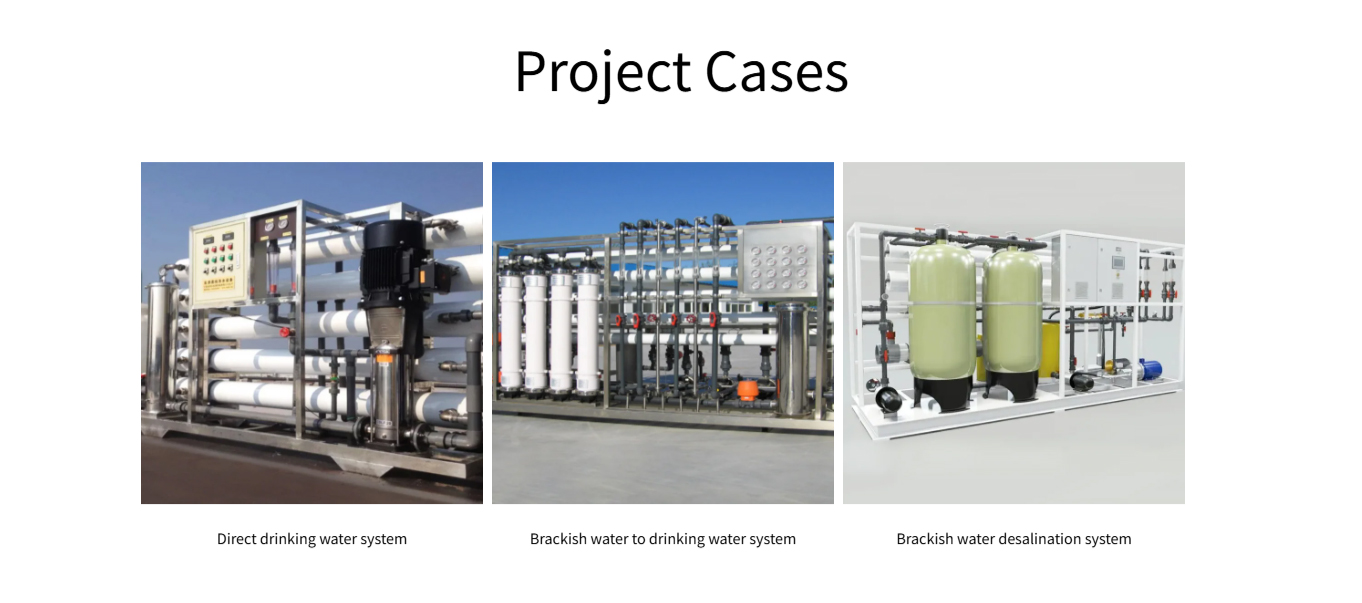 Project Cases

Direct drinking water system

Brackish water to drinking water system

Brackish water desalination system